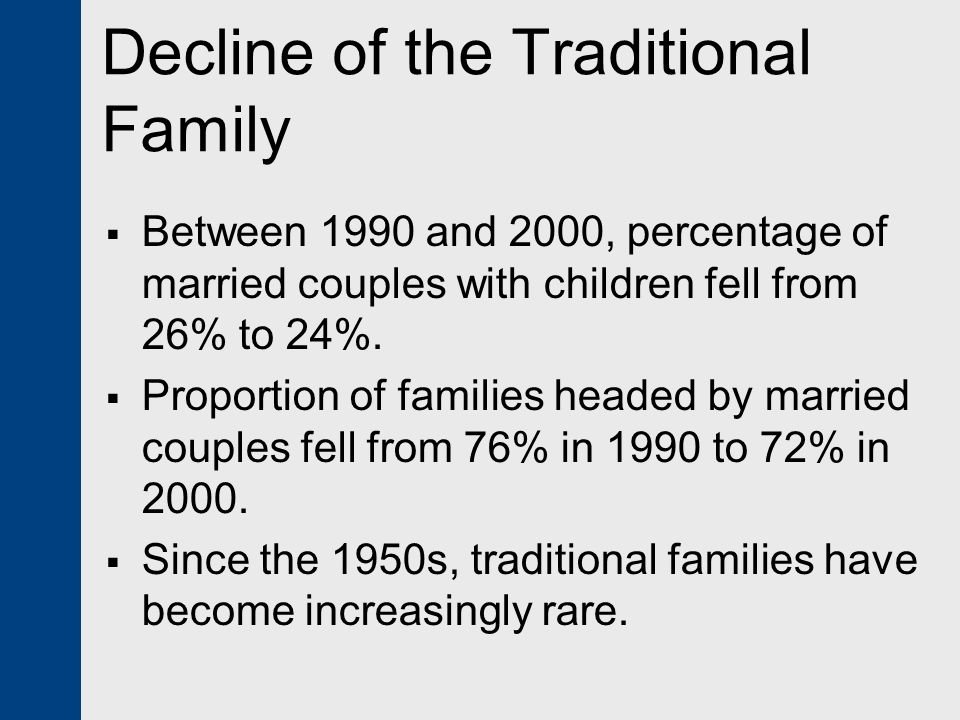 Decline of the Traditional Family

▪ Between 1990 and 2000, percentage of married couples with children fell from 26% to 24%.

▪ Proportion of families headed by married couples fell from 76% in 1990 to 72% in 2000.

▪ Since the 1950s, traditional families have become increasingly rare.